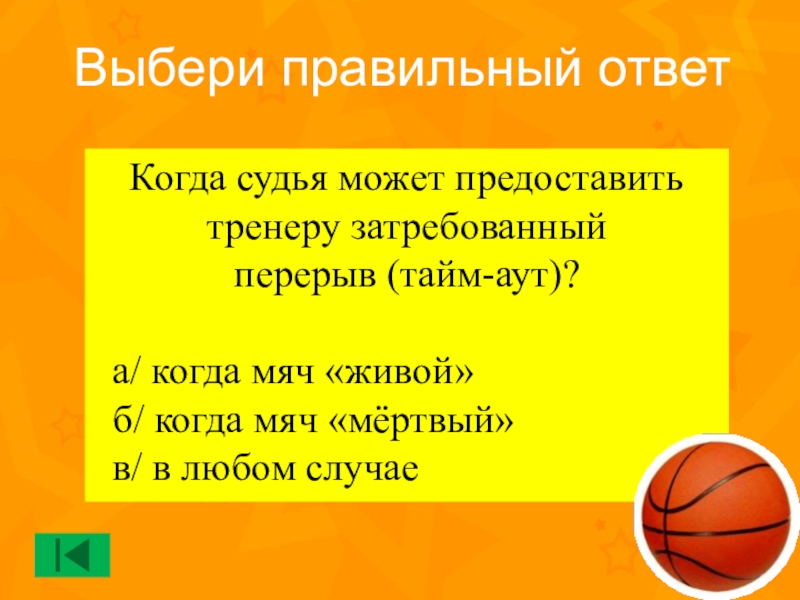 Выбери правильный ответ

Когда судья может предоставить тренеру затребованный перерыв (тайм-аут)?

а/ когда мяч «живой»
б/ когда мяч «мёртвый»
в/ в любом случае